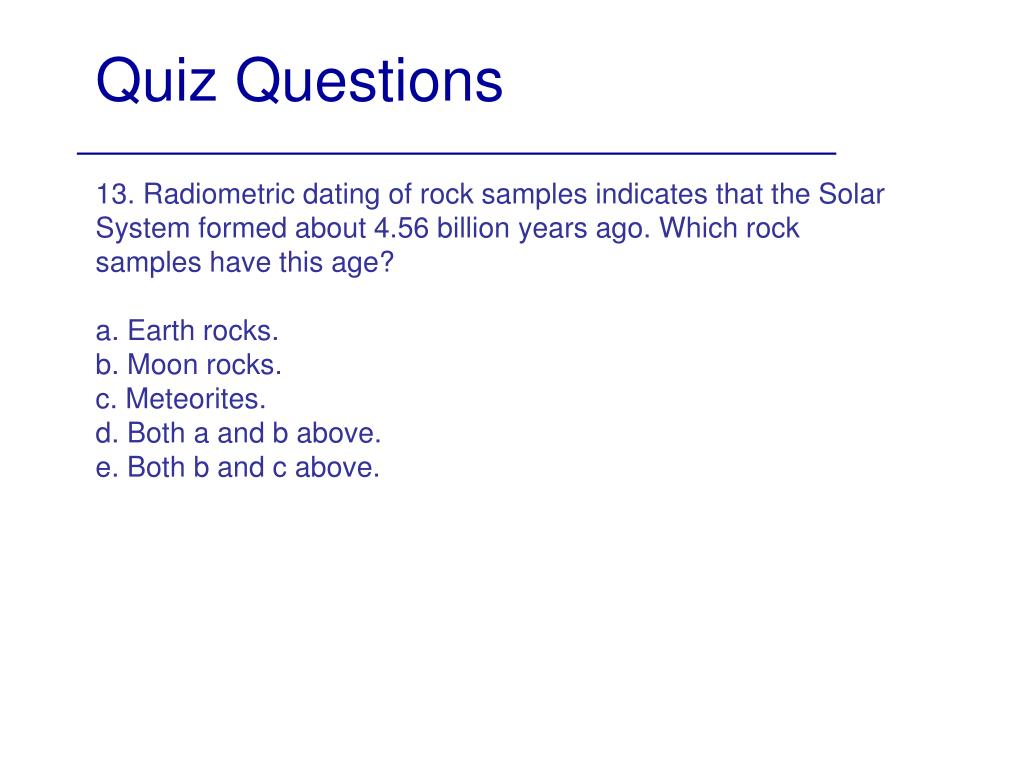 Quiz Questions

13. Radiometric dating of rock samples indicates that the Solar System formed about 4.56 billion years ago. Which rock samples have this age?

a. Earth rocks.
b. Moon rocks.
c. Meteorites.
d. Both a and b above.
e. Both b and c above.